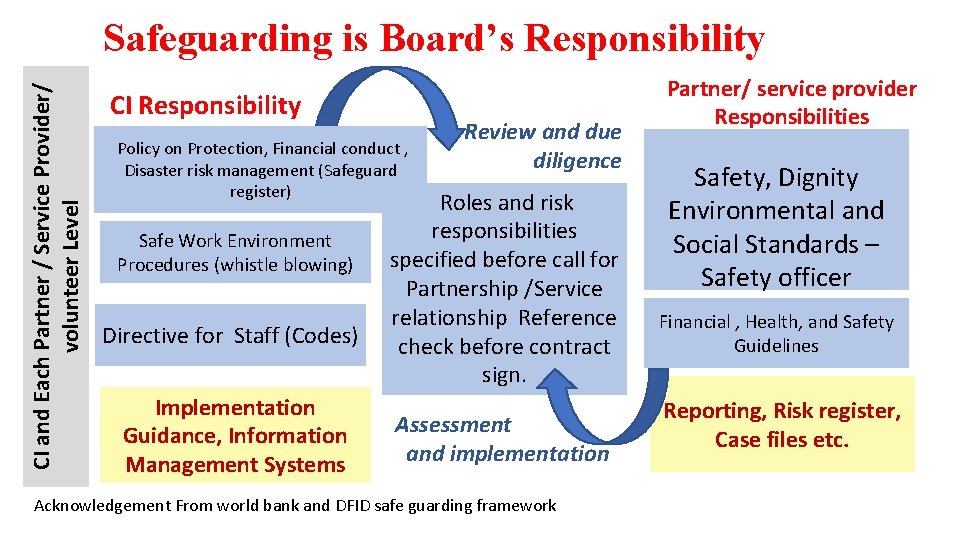 Safeguarding is Board's Responsibility

CI and Each Partner / Service Provider/ volunteer Level

CI Responsibility

Policy on Protection, Financial conduct , Disaster risk management (Safeguard register)

Safe Work Environment Procedures (whistle blowing)

Directive for Staff (Codes)

Implementation Guidance, Information Management Systems

Review and due diligence

Roles and risk responsibilities specified before call for Partnership /Service relationship Reference check before contract sign.

Assessment and implementation

Partner/ service provider Responsibilities

Safety, Dignity Environmental and Social Standards – Safety officer

Financial , Health, and Safety Guidelines

Reporting, Risk register, Case files etc.

Acknowledgement From world bank and DFID safe guarding framework